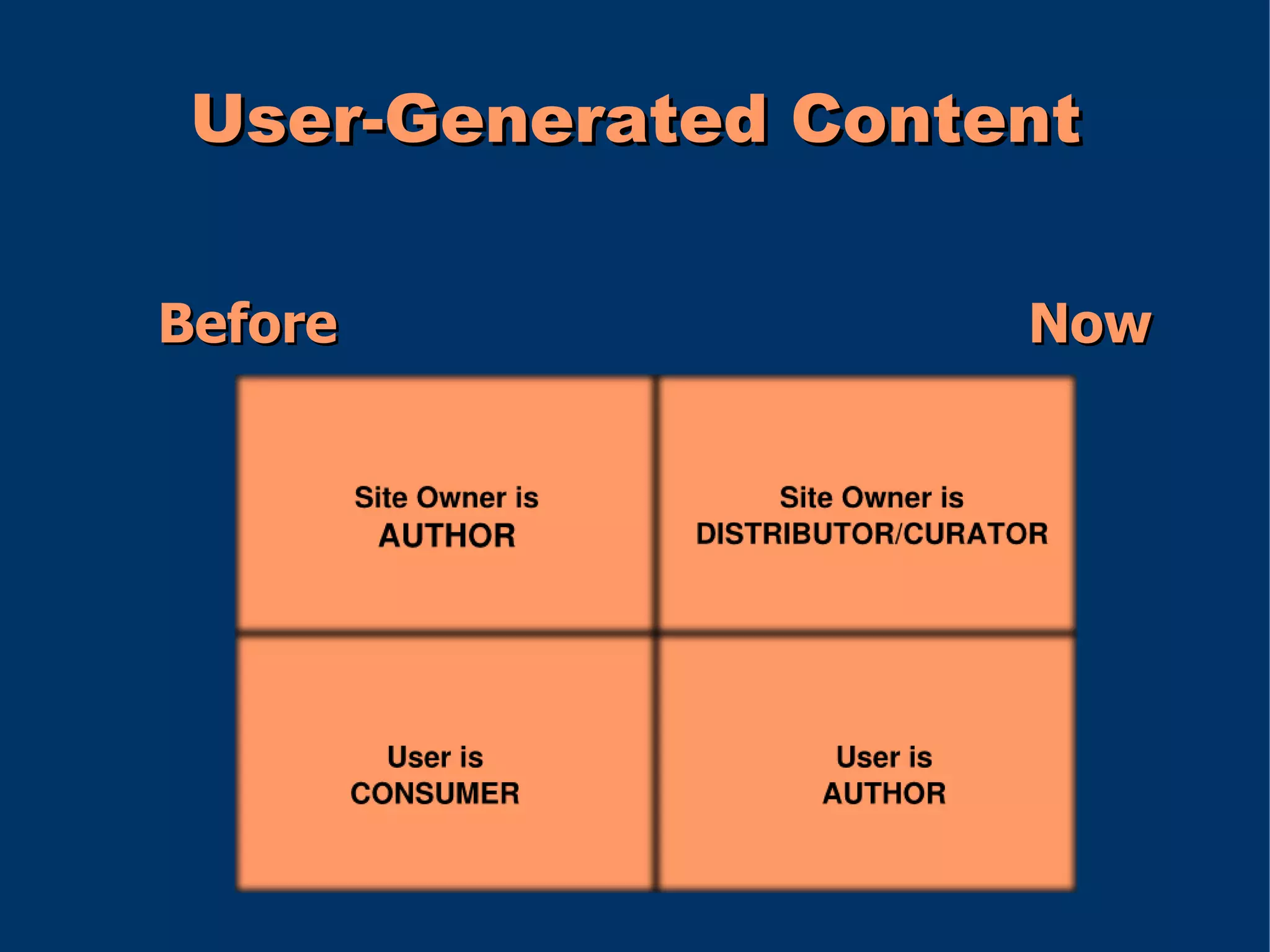 User-Generated Content

| Before | Now |
|---|---|
| Site Owner is AUTHOR | Site Owner is DISTRIBUTOR/CURATOR |
| User is CONSUMER | User is AUTHOR |